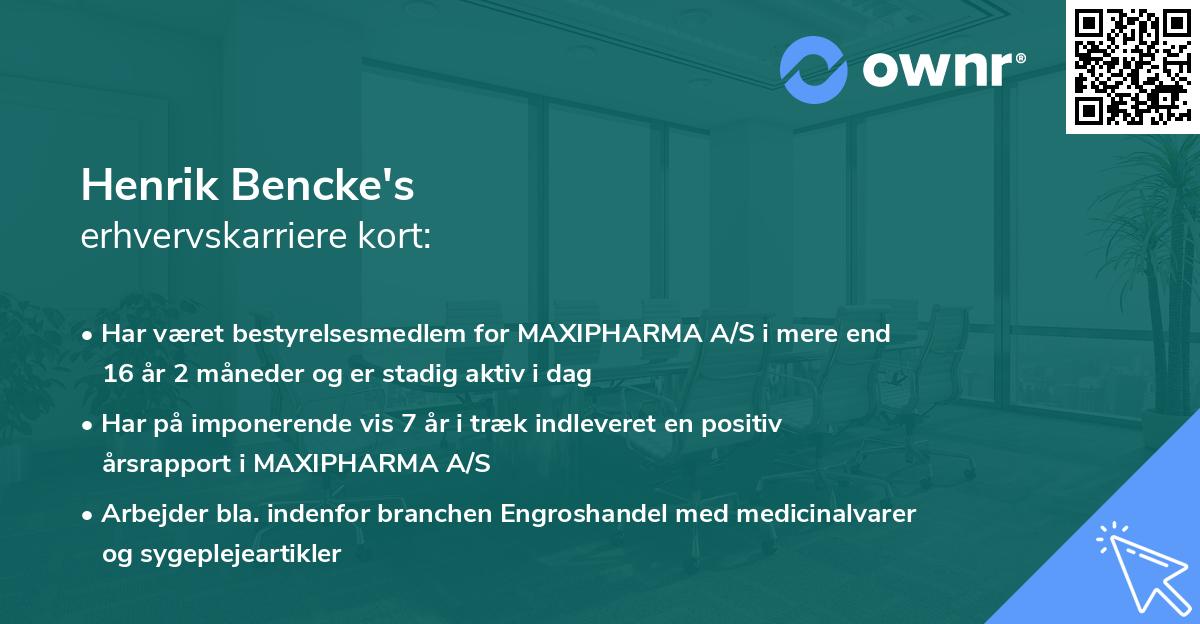 ownr®

Henrik Bencke's
erhvervskarriere kort:

• Har været bestyrelsesmedlem for MAXIPHARMA A/S i mere end 16 år 2 måneder og er stadig aktiv i dag

• Har på imponerende vis 7 år i træk indleveret en positiv årsrapport i MAXIPHARMA A/S

• Arbejder bla. indenfor branchen Engroshandel med medicinalvarer og sygeplejeartikler